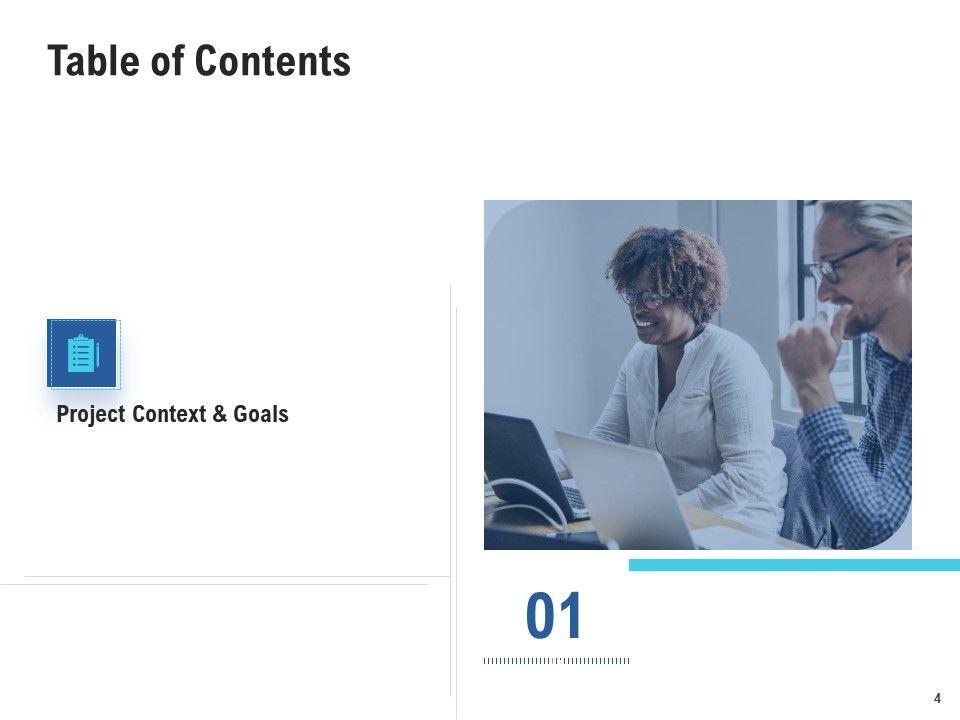 Table of Contents

Project Context & Goals

01

4